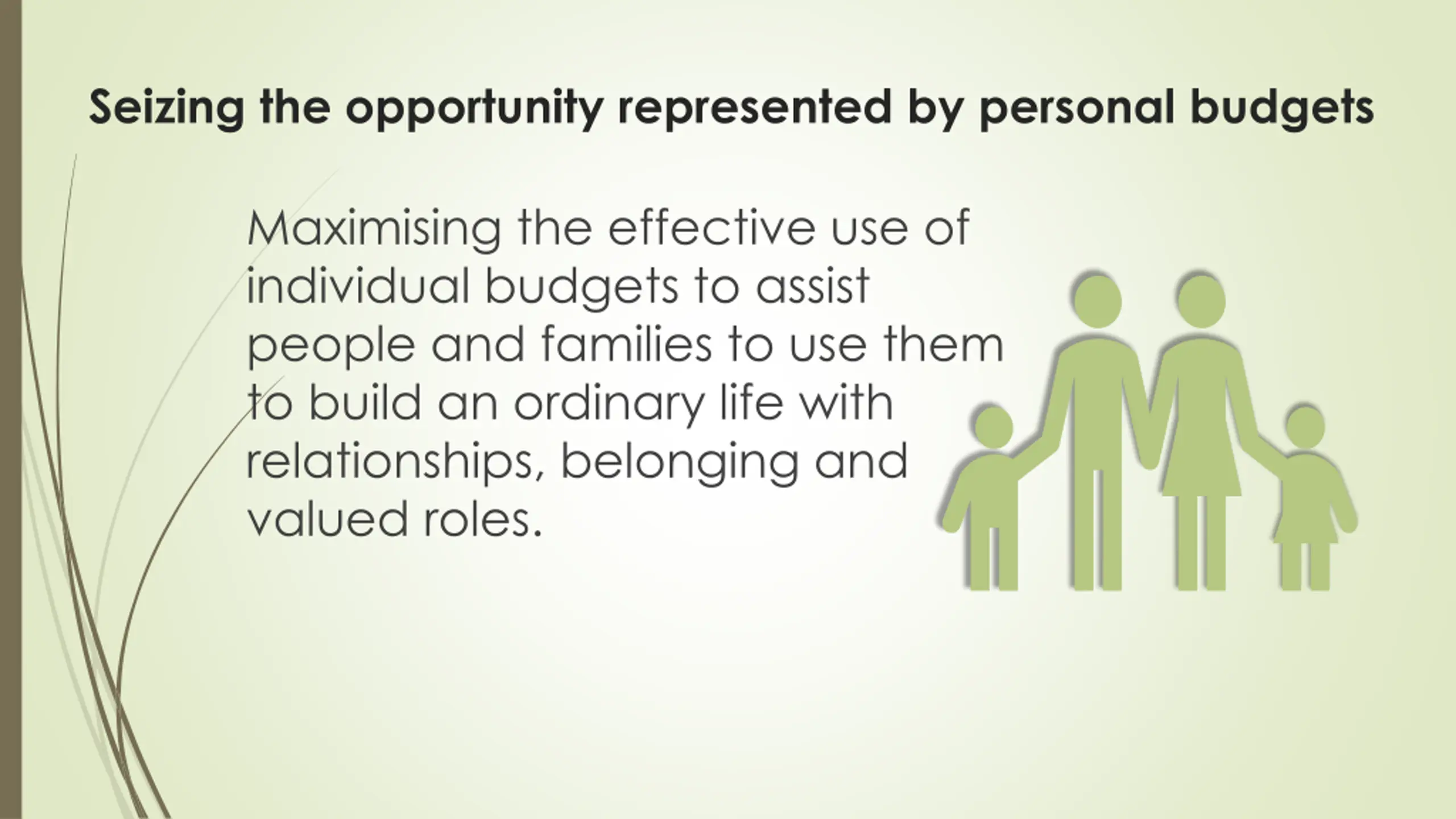 Seizing the opportunity represented by personal budgets

Maximising the effective use of individual budgets to assist people and families to use them to build an ordinary life with relationships, belonging and valued roles.